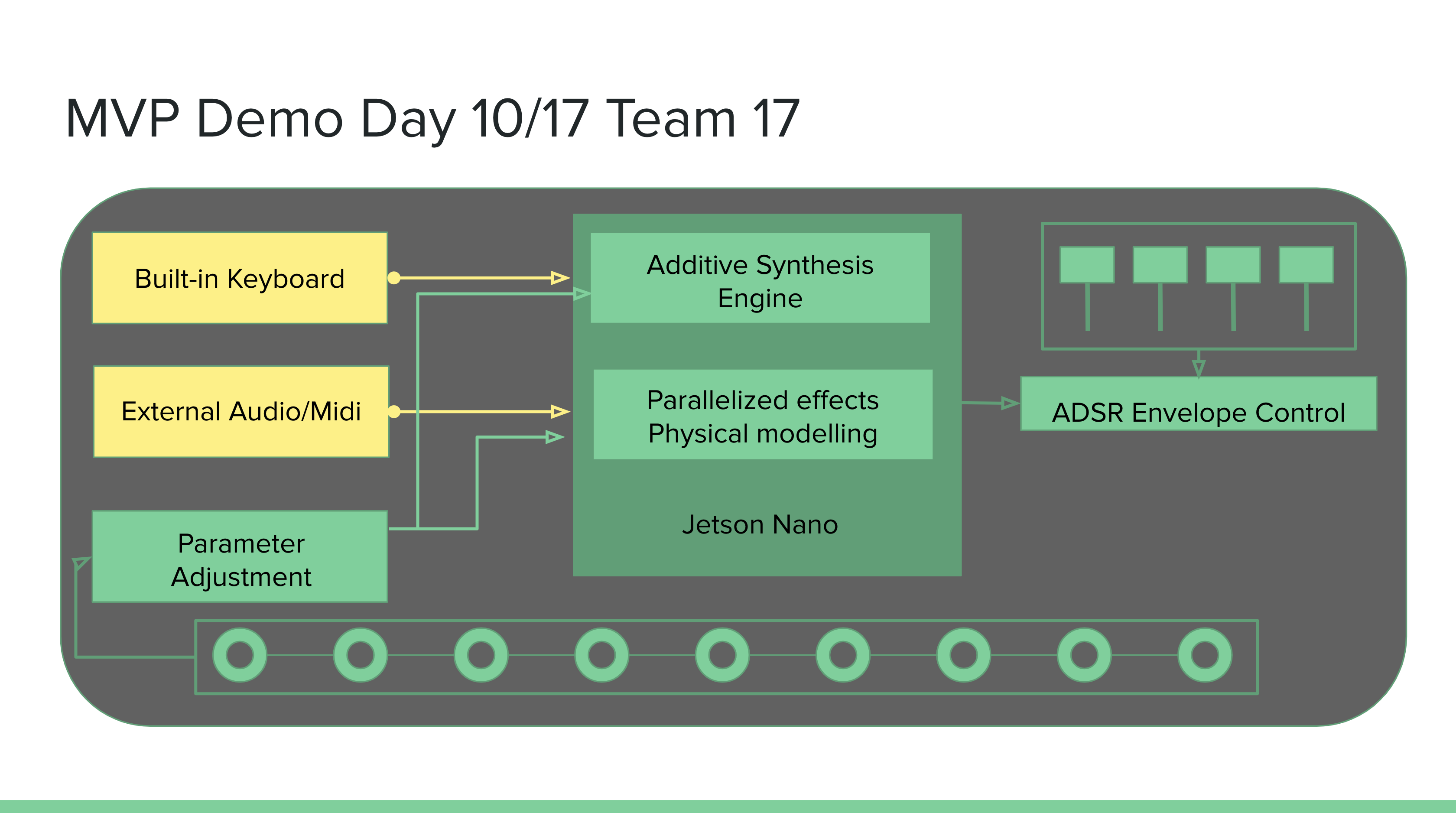 MVP Demo Day 10/17 Team 17

Built-in Keyboard

External Audio/Midi

Parameter Adjustment

Additive Synthesis Engine

Parallelized effects Physical modelling

Jetson Nano

ADSR Envelope Control